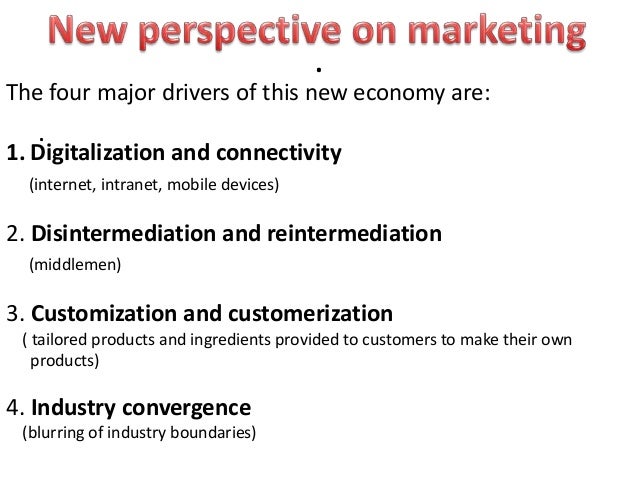 New perspective on marketing

.

The four major drivers of this new economy are:

1. Digitalization and connectivity
(internet, intranet, mobile devices)

2. Disintermediation and reintermediation
(middlemen)

3. Customization and customerization
( tailored products and ingredients provided to customers to make their own products)

4. Industry convergence
(blurring of industry boundaries)